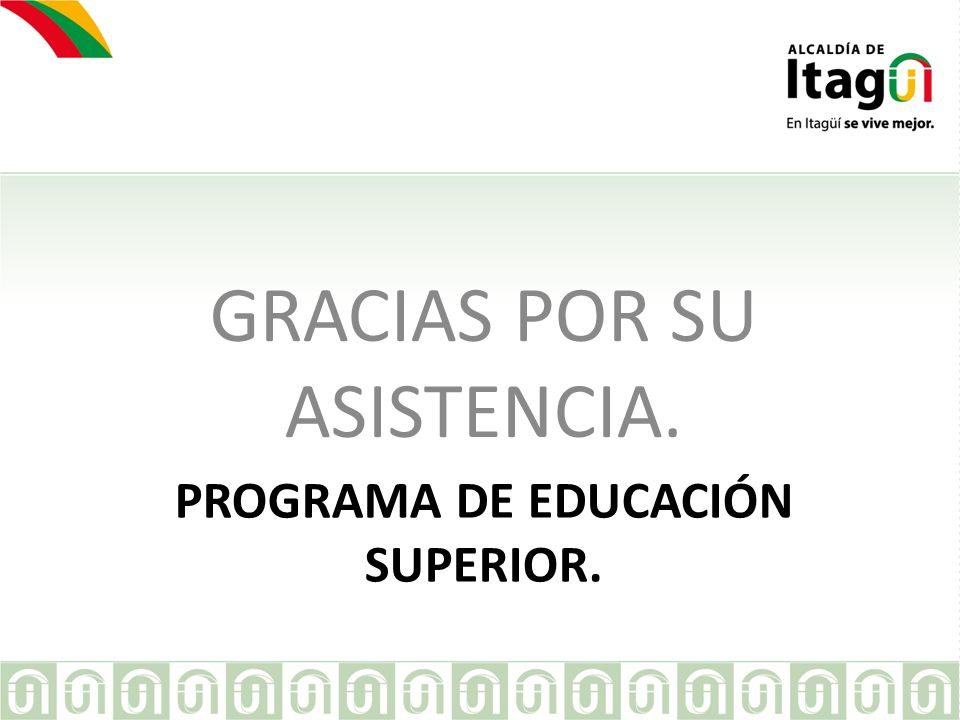 ALCALDÍA DE
Itagüí
En Itagüí se vive mejor.

GRACIAS POR SU ASISTENCIA.

PROGRAMA DE EDUCACIÓN SUPERIOR.